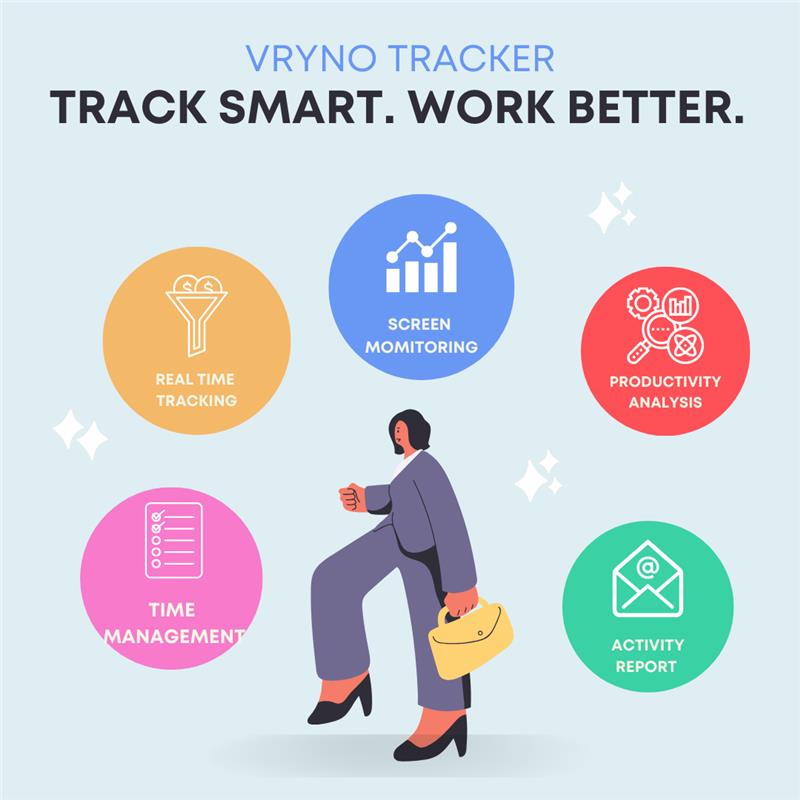 VRYNO TRACKER
TRACK SMART. WORK BETTER.

REAL TIME TRACKING

SCREEN MOMITORING

PRODUCTIVITY ANALYSIS

TIME MANAGEMENT

ACTIVITY REPORT